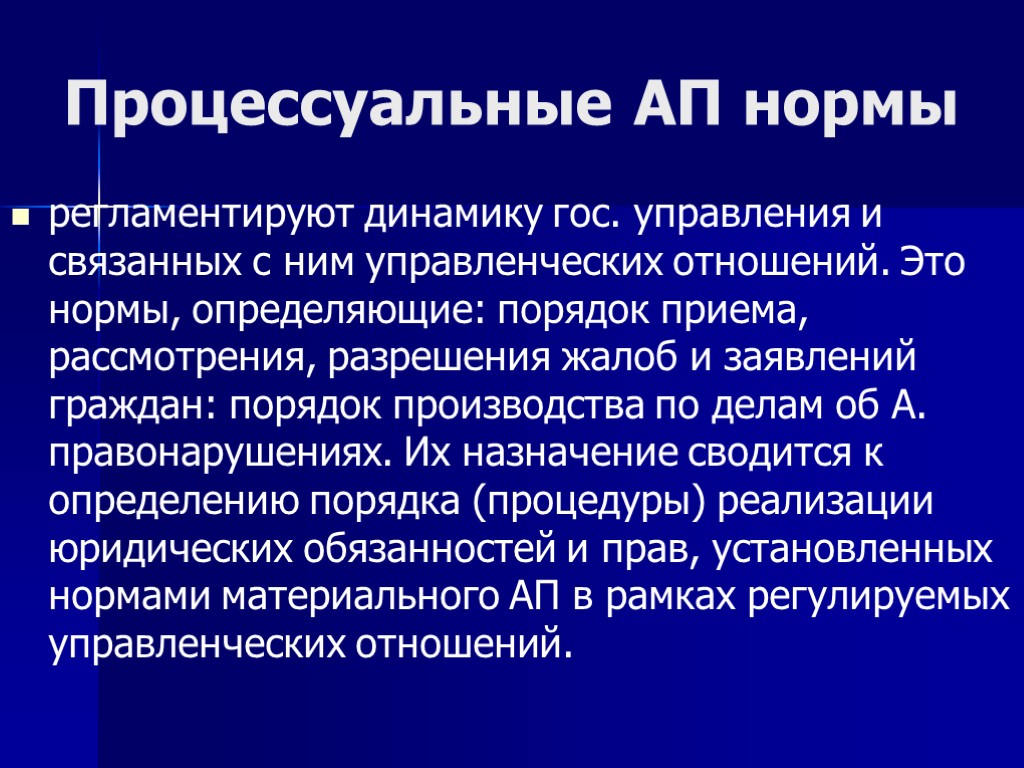 Процессуальные АП нормы

регламентируют динамику гос. управления и связанных с ним управленческих отношений. Это нормы, определяющие: порядок приема, рассмотрения, разрешения жалоб и заявлений граждан: порядок производства по делам об А. правонарушениях. Их назначение сводится к определению порядка (процедуры) реализации юридических обязанностей и прав, установленных нормами материального АП в рамках регулируемых управленческих отношений.